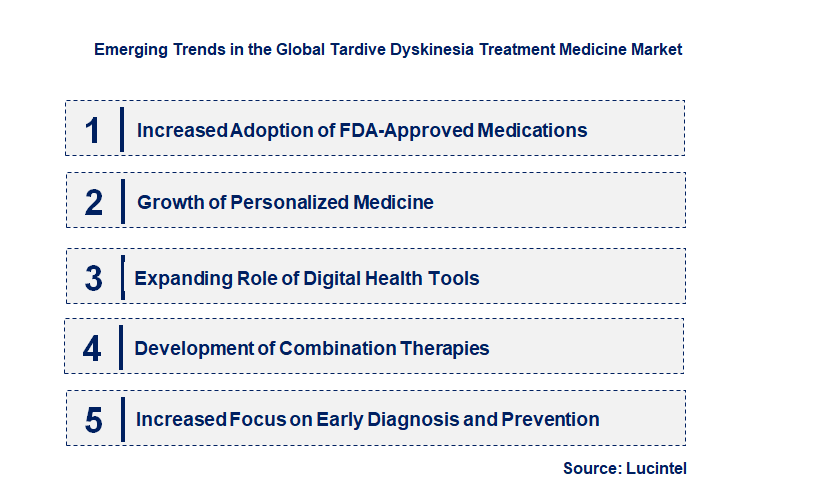 Emerging Trends in the Global Tardive Dyskinesia Treatment Medicine Market

1 Increased Adoption of FDA-Approved Medications

2 Growth of Personalized Medicine

3 Expanding Role of Digital Health Tools

4 Development of Combination Therapies

5 Increased Focus on Early Diagnosis and Prevention

Source: Lucintel